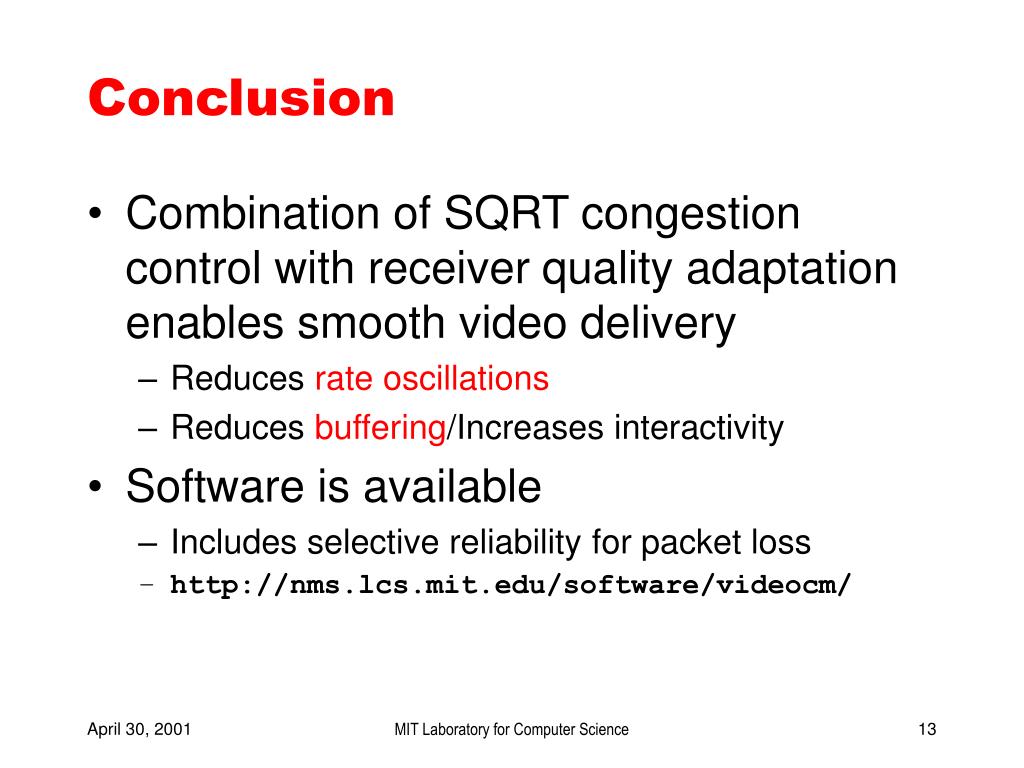 Conclusion

• Combination of SQRT congestion control with receiver quality adaptation enables smooth video delivery
– Reduces rate oscillations
– Reduces buffering/Increases interactivity
• Software is available
– Includes selective reliability for packet loss
– http://nms.lcs.mit.edu/software/videocm/

April 30, 2001
MIT Laboratory for Computer Science
13